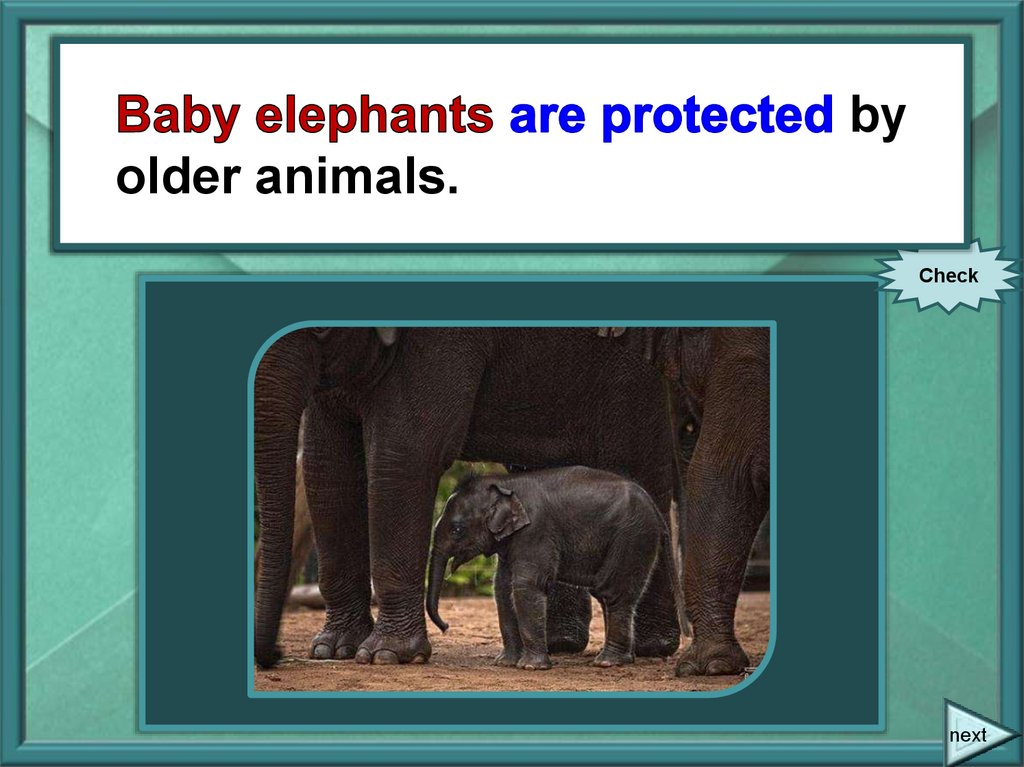 Baby elephants are protected by older animals.

Check

next